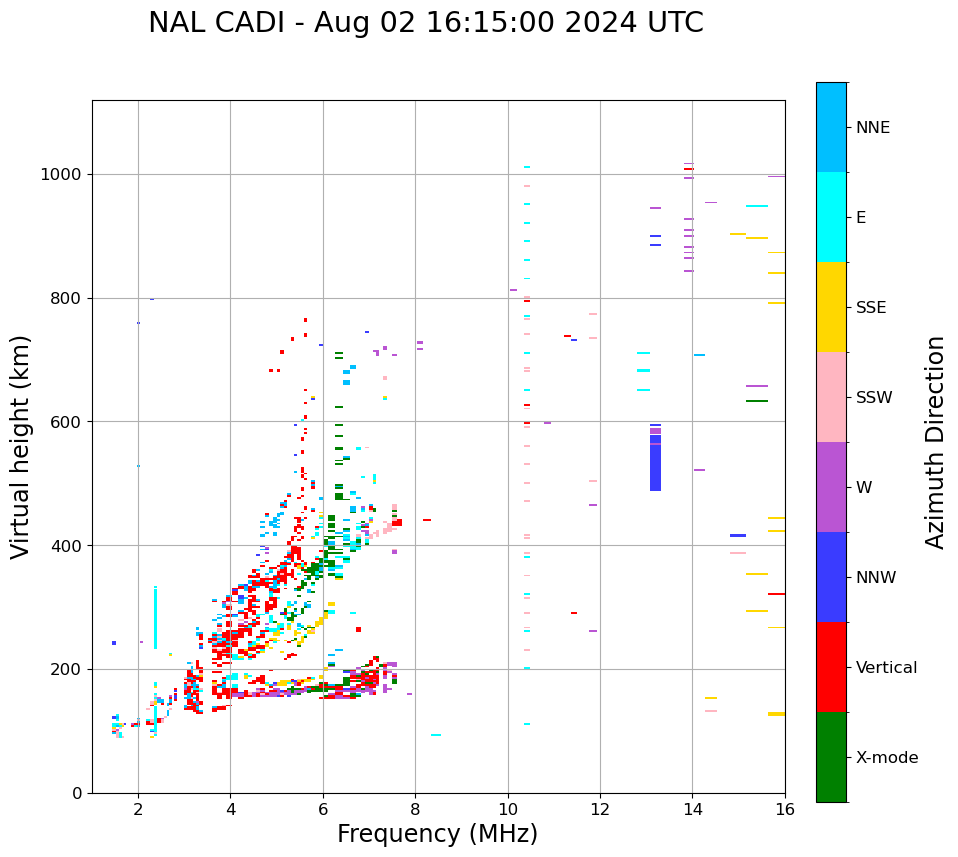 NAL CADI - Aug 02 16:15:00 2024 UTC

Virtual height (km)

1000
800
600
400
200
0

2
4
6
8
10
12
14
16

Frequency (MHz)

NNE
E
SSE
SSW
W
NNW
Vertical
X-mode

Azimuth Direction